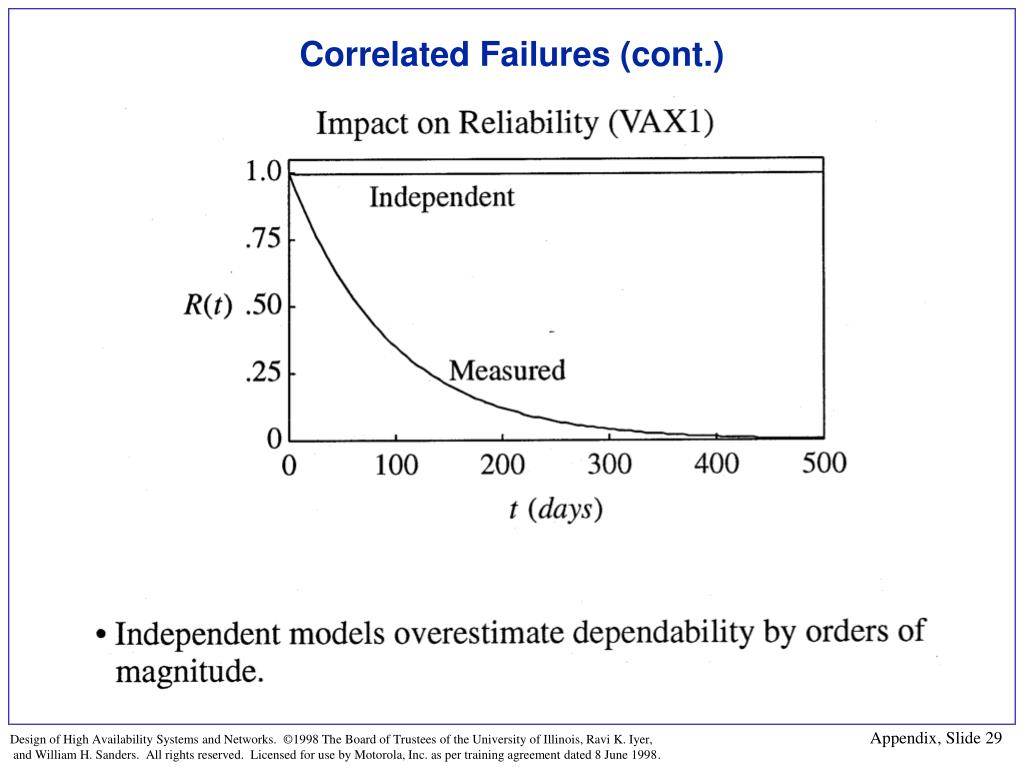 Correlated Failures (cont.)

Impact on Reliability (VAX1)

1.0
.75
$R(t)$ .50
.25
0

Independent

Measured

0 100 200 300 400 500

$t$ (days)

• Independent models overestimate dependability by orders of magnitude.

Design of High Availability Systems and Networks. ©1998 The Board of Trustees of the University of Illinois, Ravi K. Iyer, and William H. Sanders. All rights reserved. Licensed for use by Motorola, Inc. as per training agreement dated 8 June 1998.

Appendix, Slide 29